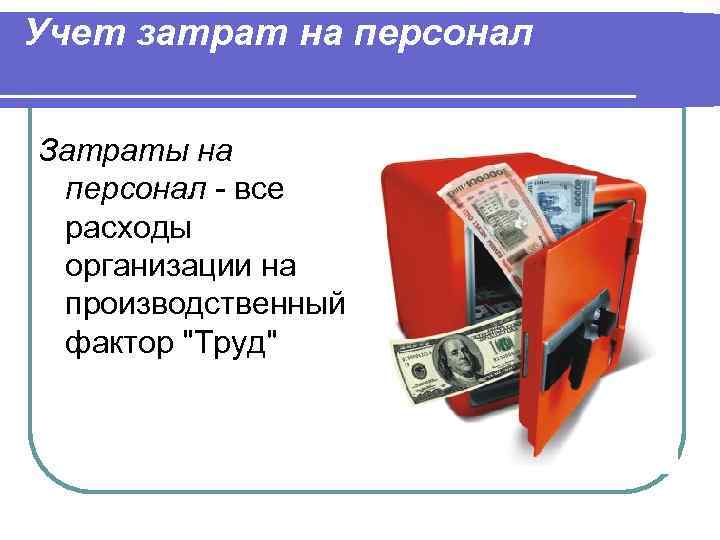 Учет затрат на персонал

Затраты на персонал - все расходы организации на производственный фактор "Труд"